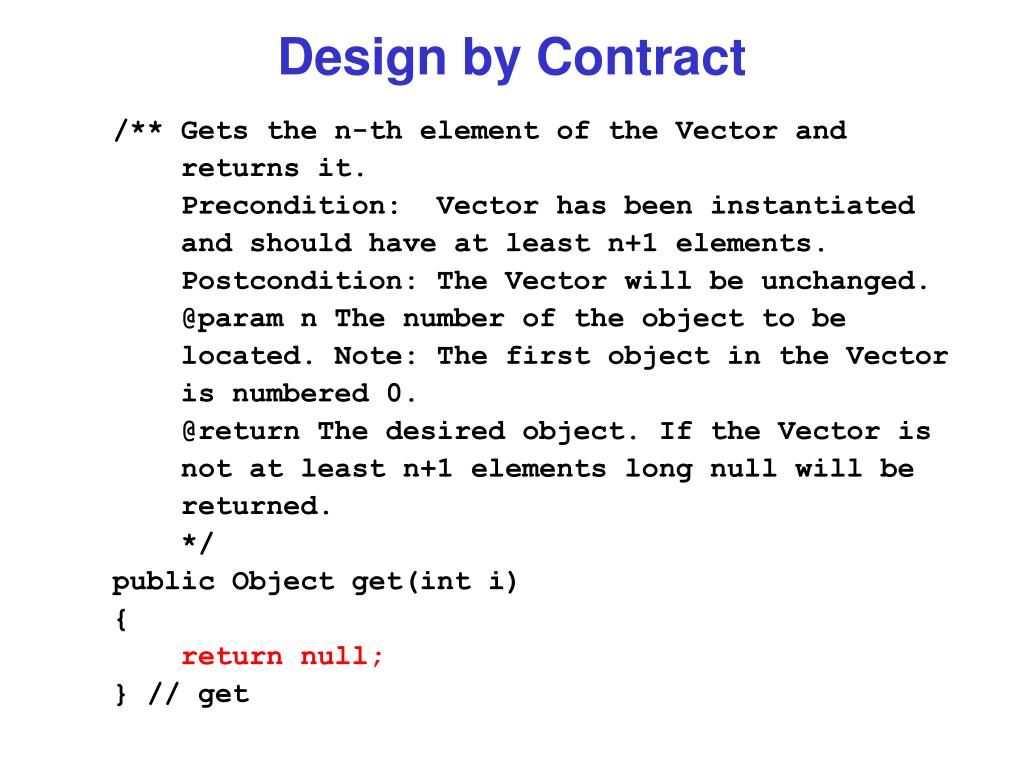 Design by Contract

/** Gets the n-th element of the Vector and returns it.
Precondition: Vector has been instantiated and should have at least n+1 elements.
Postcondition: The Vector will be unchanged.
@param n The number of the object to be located. Note: The first object in the Vector is numbered 0.
@return The desired object. If the Vector is not at least n+1 elements long null will be returned.
*/
public Object get(int i)
{
return null;
} // get